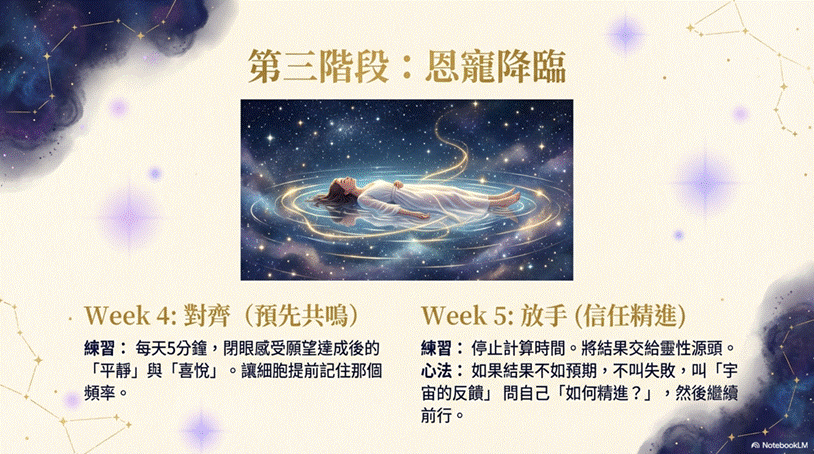 第三階段：恩寵降臨

Week 4: 對齊（預先共鳴）

練習： 每天5分鐘，閉眼感受願望達成後的「平靜」與「喜悅」。讓細胞提前記住那個頻率。

Week 5: 放手 (信任精進)

練習： 停止計算時間。將結果交給靈性源頭。
心法： 如果結果不如預期，不叫失敗，叫「宇宙的反饋」 問自己「如何精進？」，然後繼續前行。

NotebookLM